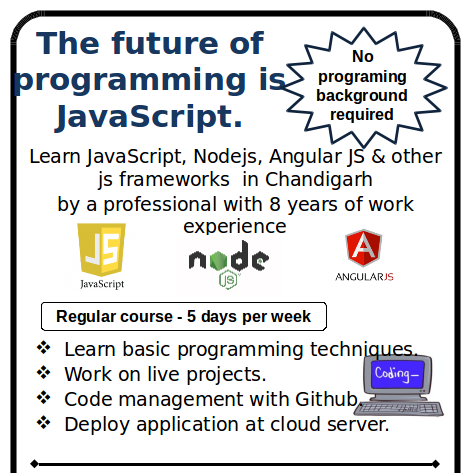 The future of programming is JavaScript.

No programing background required

Learn JavaScript, Nodejs, Angular JS & other js frameworks in Chandigarh by a professional with 8 years of work experience

JS
JavaScript

node
JS

A
ANGULARJS

Regular course - 5 days per week

❖ Learn basic programming techniques.
❖ Work on live projects.
❖ Code management with Github.
❖ Deploy application at cloud server.

Coding_